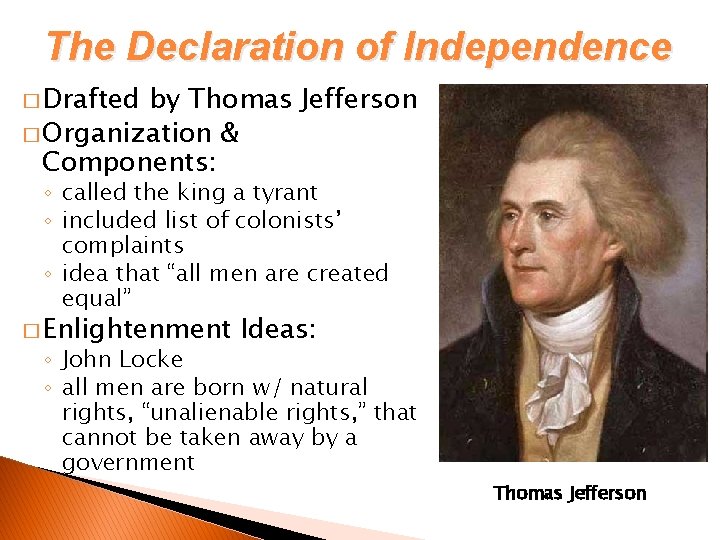 The Declaration of Independence

□ Drafted by Thomas Jefferson
□ Organization & Components:
◦ called the king a tyrant
◦ included list of colonists' complaints
◦ idea that "all men are created equal"
□ Enlightenment Ideas:
◦ John Locke
◦ all men are born w/ natural rights, "unalienable rights," that cannot be taken away by a government

Thomas Jefferson